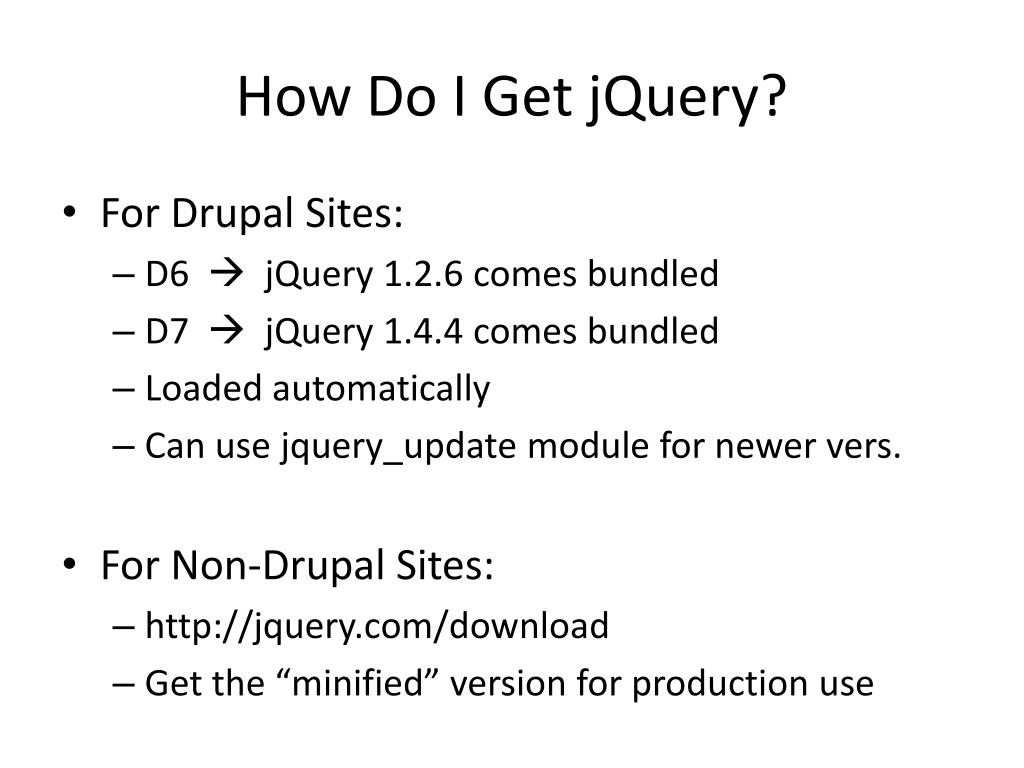 How Do I Get jQuery?

• For Drupal Sites:
– D6 → jQuery 1.2.6 comes bundled
– D7 → jQuery 1.4.4 comes bundled
– Loaded automatically
– Can use jquery_update module for newer vers.

• For Non-Drupal Sites:
– http://jquery.com/download
– Get the “minified” version for production use